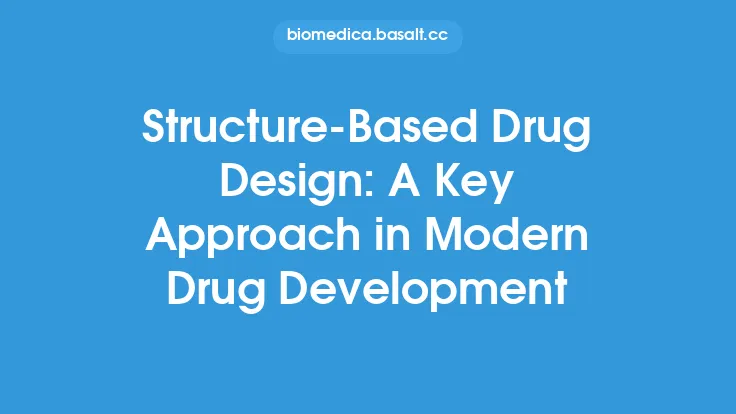 biomedica.basalt.cc

Structure-Based Drug Design: A Key Approach in Modern Drug Development